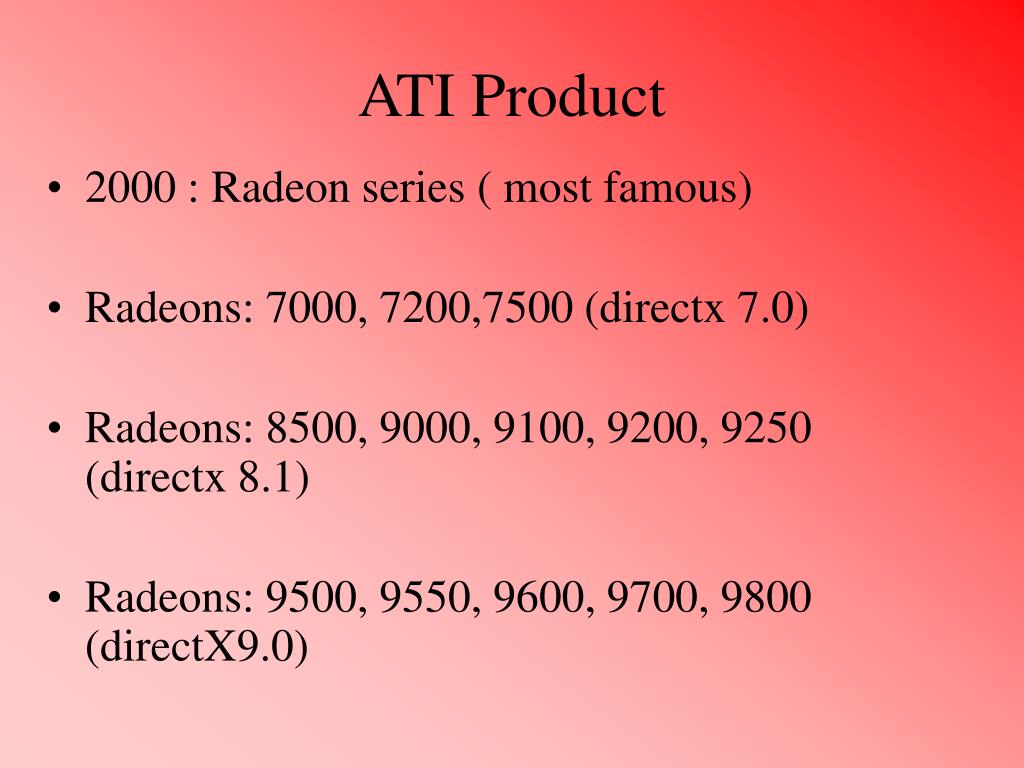 ATI Product

• 2000 : Radeon series ( most famous)

• Radeons: 7000, 7200,7500 (directx 7.0)

• Radeons: 8500, 9000, 9100, 9200, 9250 (directx 8.1)

• Radeons: 9500, 9550, 9600, 9700, 9800 (directX9.0)